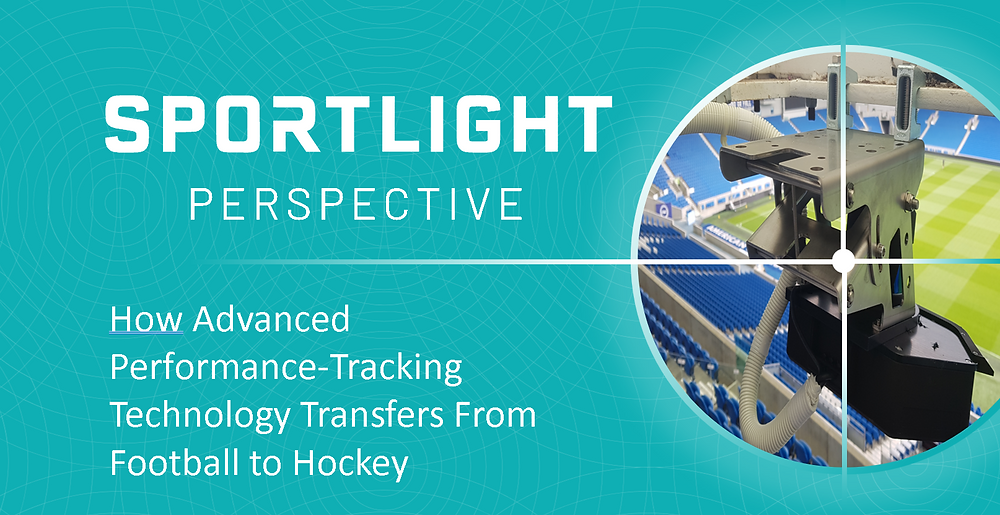 SPORTLIGHT
PERSPECTIVE

How Advanced Performance-Tracking Technology Transfers From Football to Hockey

AMERICAN